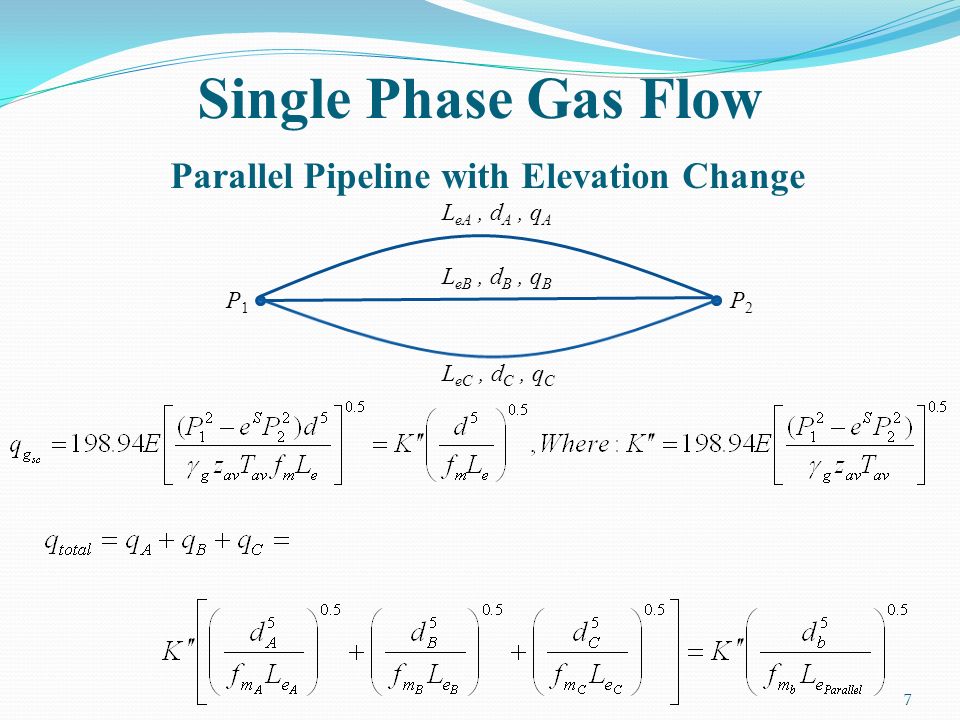 Single Phase Gas Flow

Parallel Pipeline with Elevation Change

$L_{eA}$ , $d_A$ , $q_A$

$L_{eB}$ , $d_B$ , $q_B$

$P_1$

$P_2$

$L_{eC}$ , $d_C$ , $q_C$

$q_{g_{sc}} = 198.94E\left[\frac{(P_1^2 - e^S P_2^2)d^5}{\gamma_g z_{av} T_{av} f_m L_e}\right]^{0.5} = K''\left(\frac{d^5}{f_m L_e}\right)^{0.5}, Where: K'' = 198.94E\left[\frac{(P_1^2 - e^S P_2^2)}{\gamma_g z_{av} T_{av}}\right]^{0.5}$

$q_{total} = q_A + q_B + q_C =$

$K''\left[\left(\frac{d_A^5}{f_{m_A} L_{e_A}}\right)^{0.5} + \left(\frac{d_B^5}{f_{m_B} L_{e_B}}\right)^{0.5} + \left(\frac{d_C^5}{f_{m_C} L_{e_C}}\right)^{0.5}\right] = K''\left(\frac{d_b^5}{f_{m_b} L_{e_{Parallel}}}\right)^{0.5}$

7